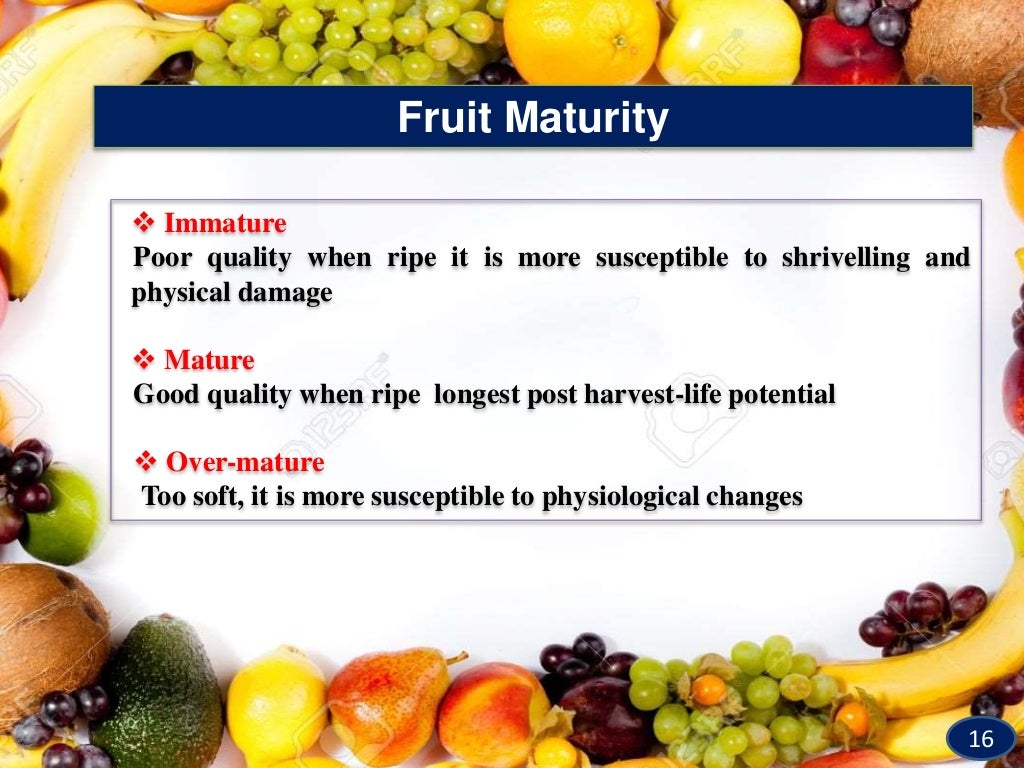 Fruit Maturity

❖ Immature
Poor quality when ripe it is more susceptible to shrivelling and physical damage

❖ Mature
Good quality when ripe longest post harvest-life potential

❖ Over-mature
Too soft, it is more susceptible to physiological changes

16